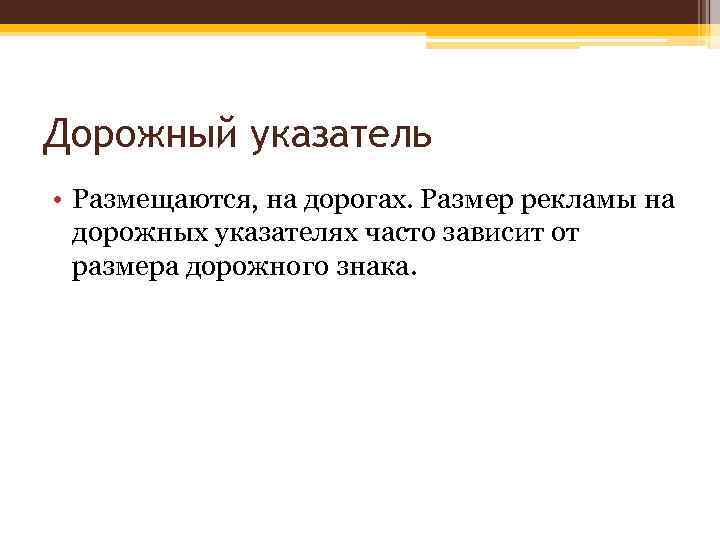 Дорожный указатель

• Размещаются, на дорогах. Размер рекламы на дорожных указателях часто зависит от размера дорожного знака.